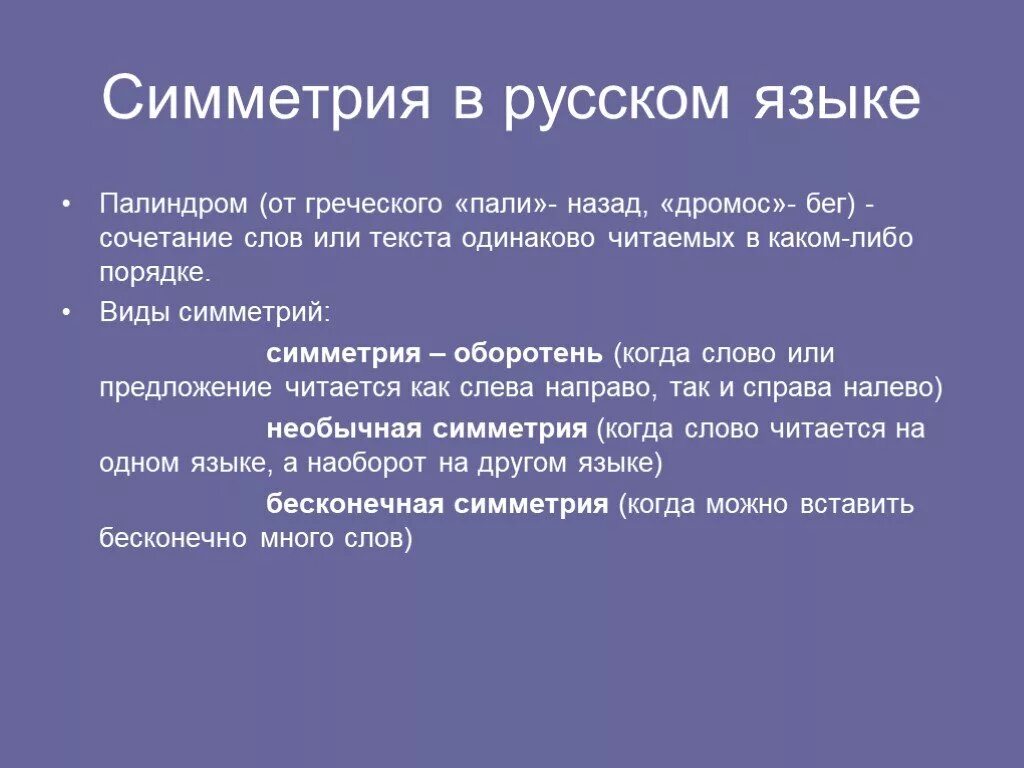 Симметрия в русском языке

• Палиндром (от греческого «пали»- назад, «дромос»- бег) - сочетание слов или текста одинаково читаемых в каком-либо порядке.

• Виды симметрий:

симметрия – оборотень (когда слово или предложение читается как слева направо, так и справа налево)

необычная симметрия (когда слово читается на одном языке, а наоборот на другом языке)

бесконечная симметрия (когда можно вставить бесконечно много слов)